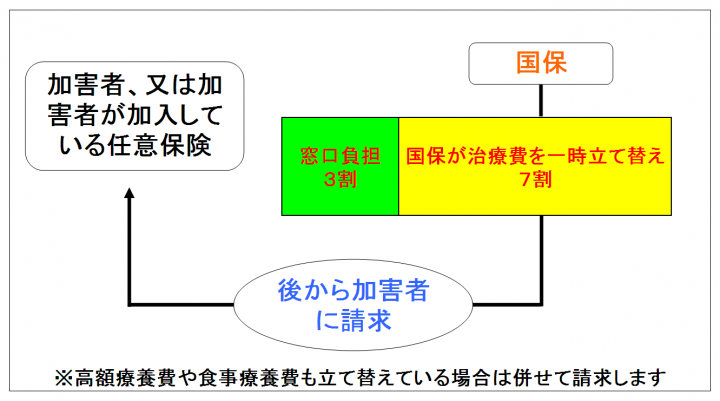 加害者、又は加害者が加入している任意保険

国保

窓口負担
3割

国保が治療費を一時立て替え
7割

後から加害者に請求

※高額療養費や食事療養費も立て替えている場合は併せて請求します